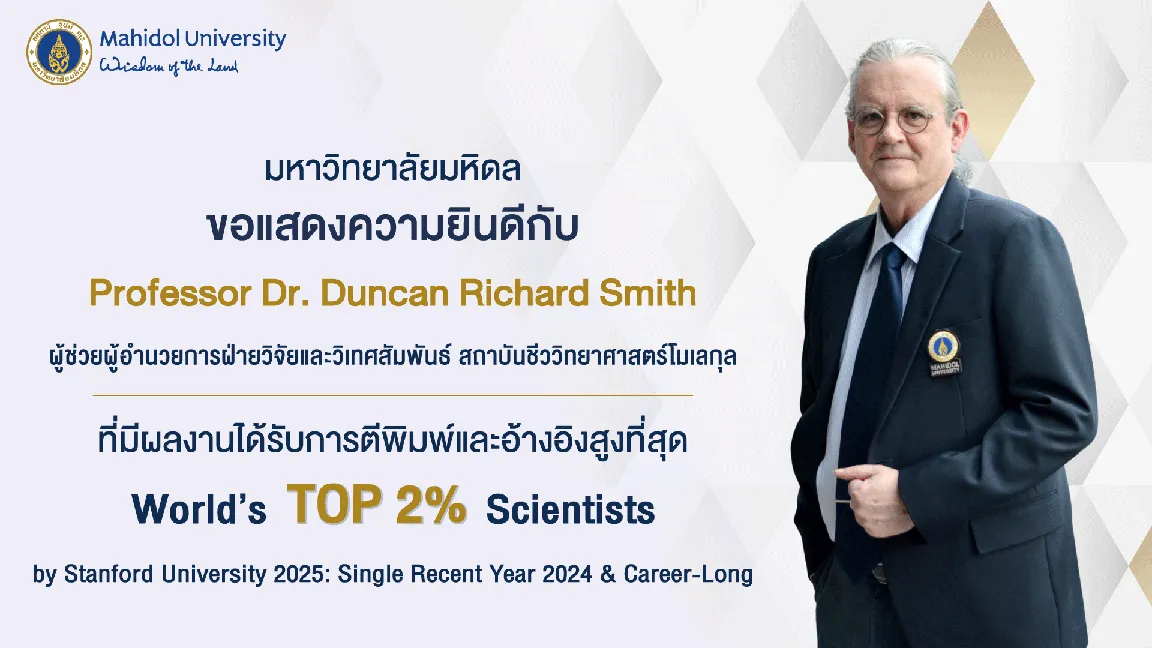 Mahidol University
Wisdom of the Land

มหาวิทยาลัยมหิดล
ขอแสดงความยินดีกับ
Professor Dr. Duncan Richard Smith
ผู้ช่วยผู้อำนวยการฝ่ายวิจัยและวิเทศสัมพันธ์ สถาบันชีววิทยาศาสตร์โมเลกุล

ที่มีผลงานได้รับการตีพิมพ์และอ้างอิงสูงที่สุด
World's TOP 2% Scientists
by Stanford University 2025: Single Recent Year 2024 & Career-Long

MAHIDOL UNIVERSITY